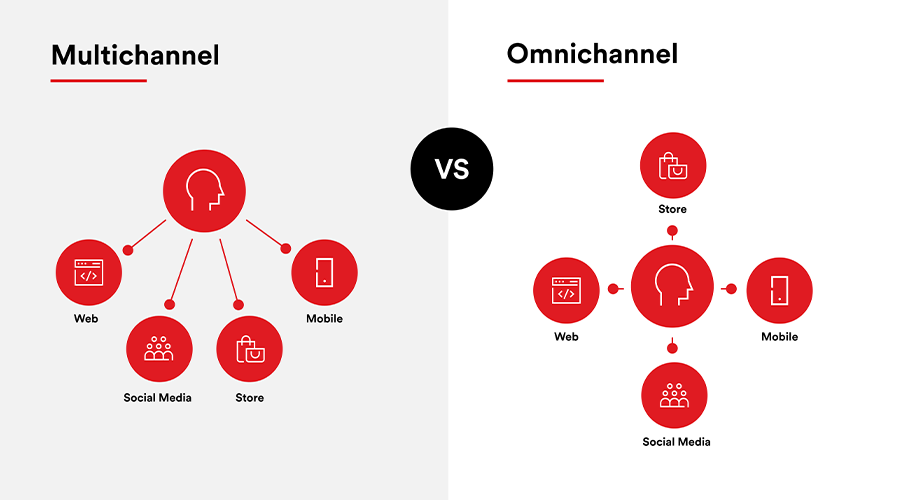 Multichannel

Web

Social Media

Store

Mobile

VS

Omnichannel

Store

Web

Mobile

Social Media